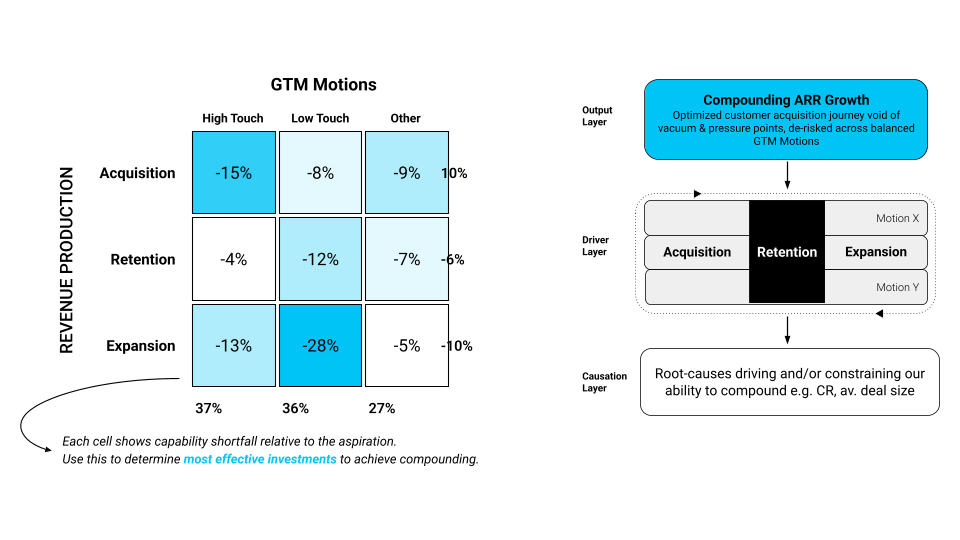 GTM Motions

REVENUE PRODUCTION

| | High Touch | Low Touch | Other | |
|---|---|---|---|---|
| Acquisition | -15% | -8% | -9% | 10% |
| Retention | -4% | -12% | -7% | -6% |
| Expansion | -13% | -28% | -5% | -10% |
| | 37% | 36% | 27% | |

Each cell shows capability shortfall relative to the aspiration.
Use this to determine most effective investments to achieve compounding.

Output Layer

Compounding ARR Growth
Optimized customer acquisition journey void of vacuum & pressure points, de-risked across balanced GTM Motions

Driver Layer

Motion X
Acquisition
Retention
Expansion
Motion Y

Causation Layer

Root-causes driving and/or constraining our ability to compound e.g. CR, av. deal size